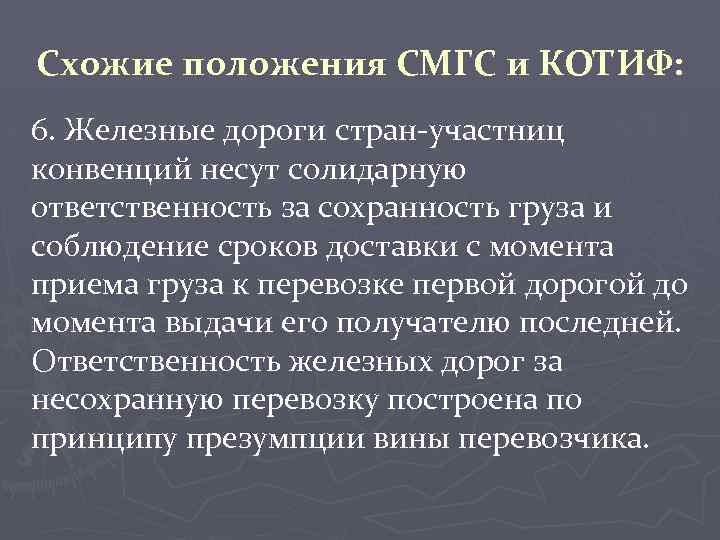 Схожие положения СМГС и КОТИФ:

6. Железные дороги стран-участниц конвенций несут солидарную ответственность за сохранность груза и соблюдение сроков доставки с момента приема груза к перевозке первой дорогой до момента выдачи его получателю последней. Ответственность железных дорог за несохранную перевозку построена по принципу презумпции вины перевозчика.